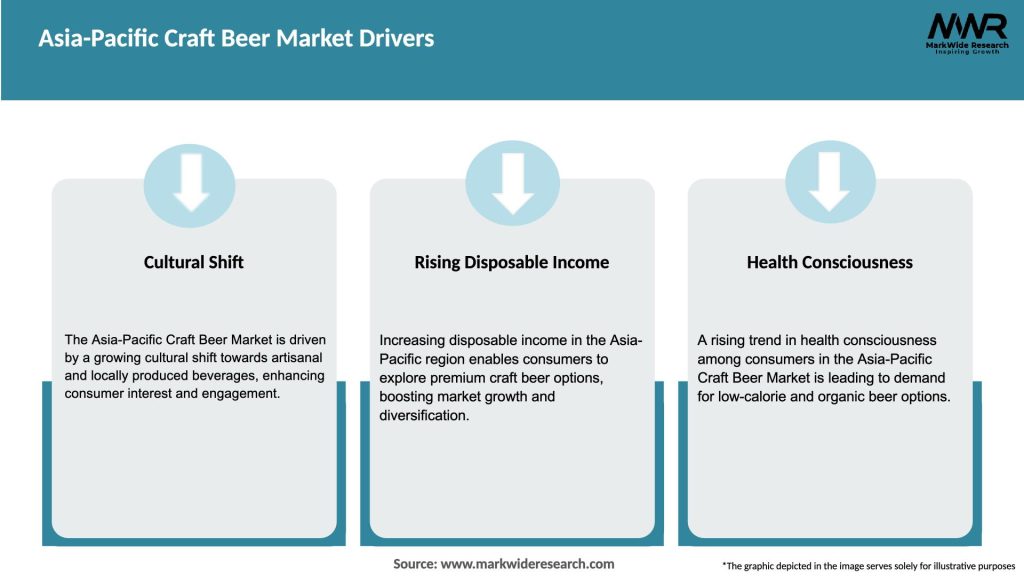 Asia-Pacific Craft Beer Market Drivers

MWR
MarkWide Research
Inspiring Growth

Cultural Shift

The Asia-Pacific Craft Beer Market is driven by a growing cultural shift towards artisanal and locally produced beverages, enhancing consumer interest and engagement.

Rising Disposable Income

Increasing disposable income in the Asia-Pacific region enables consumers to explore premium craft beer options, boosting market growth and diversification.

Health Consciousness

A rising trend in health consciousness among consumers in the Asia-Pacific Craft Beer Market is leading to demand for low-calorie and organic beer options.

Source: www.markwideresearch.com

*The graphic depicted in the image serves solely for illustrative purposes